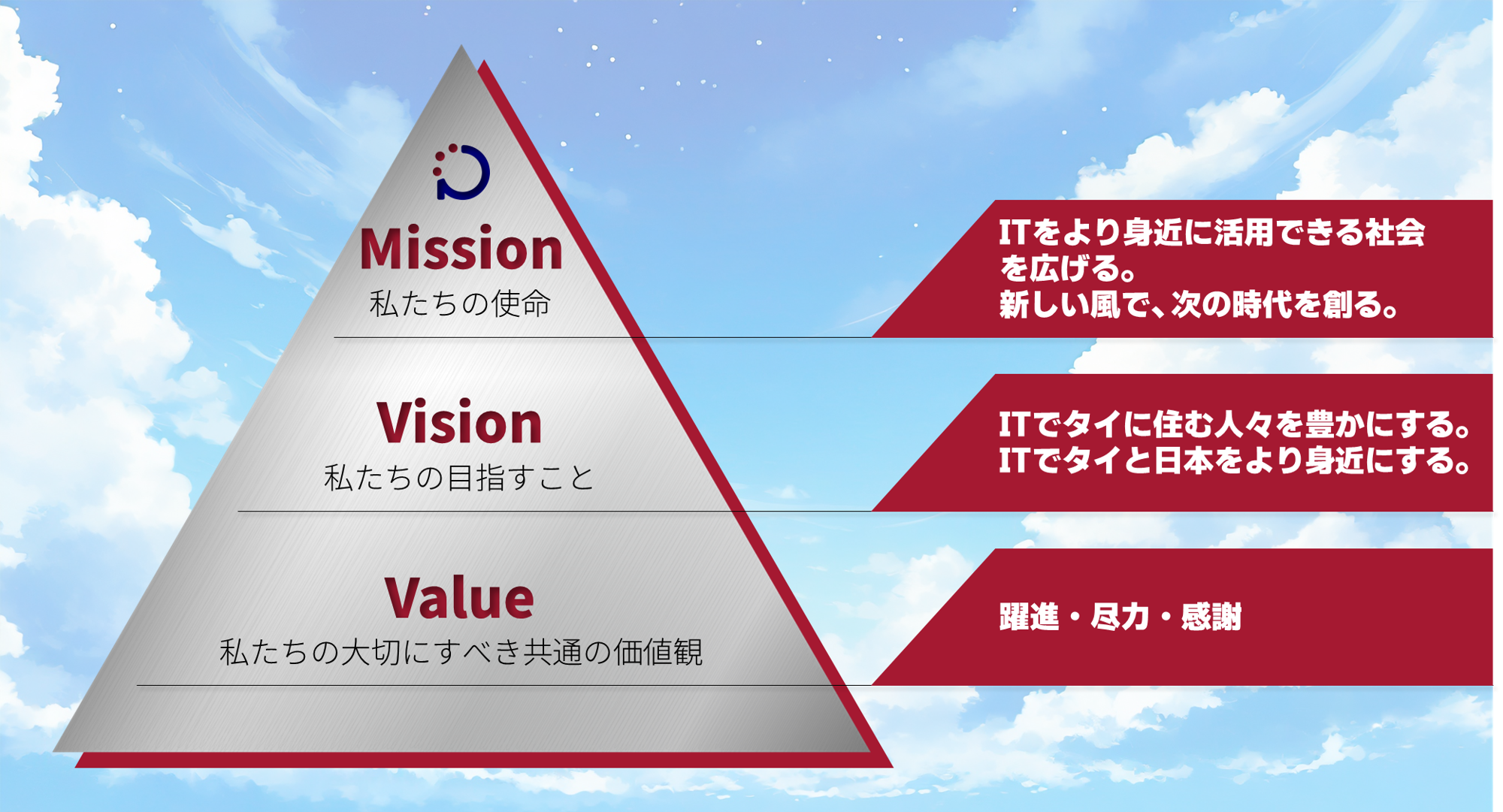 Mission
私たちの使命

ITをより身近に活用できる社会を広げる。
新しい風で、次の時代を創る。

Vision
私たちの目指すこと

ITでタイに住む人々を豊かにする。
ITでタイと日本をより身近にする。

Value
私たちの大切にすべき共通の価値観

躍進・尽力・感謝